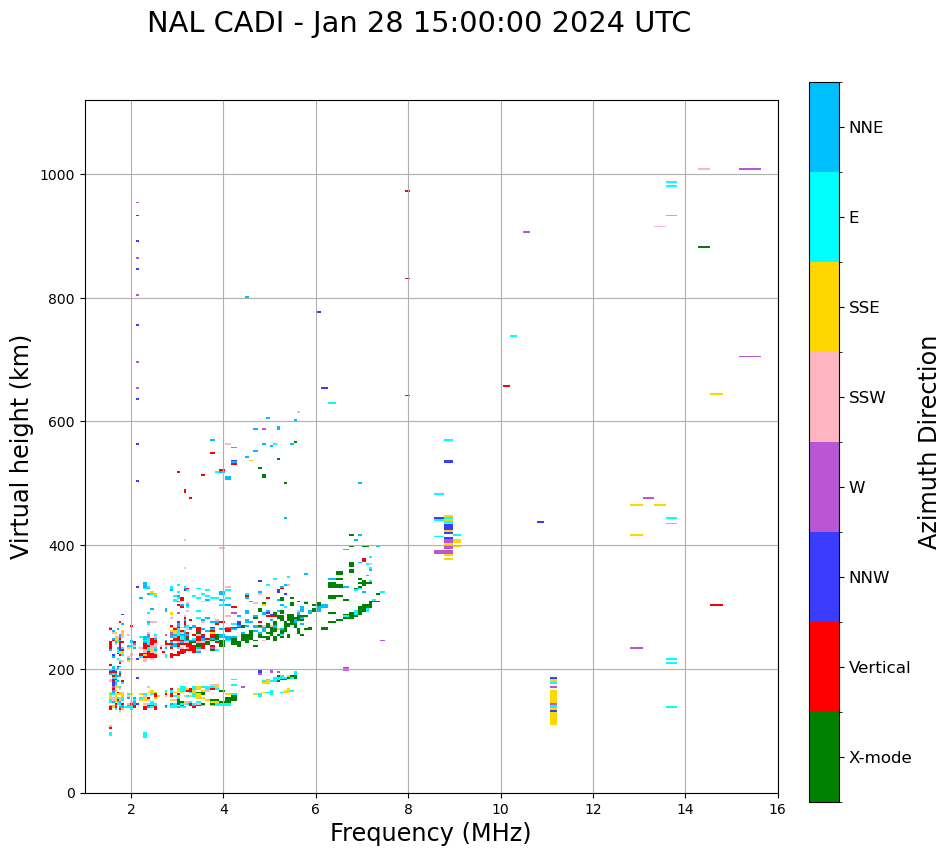 NAL CADI - Jan 28 15:00:00 2024 UTC

Virtual height (km)

1000
800
600
400
200
0

2
4
6
8
10
12
14
16

Frequency (MHz)

NNE
E
SSE
SSW
W
NNW
Vertical
X-mode

Azimuth Direction